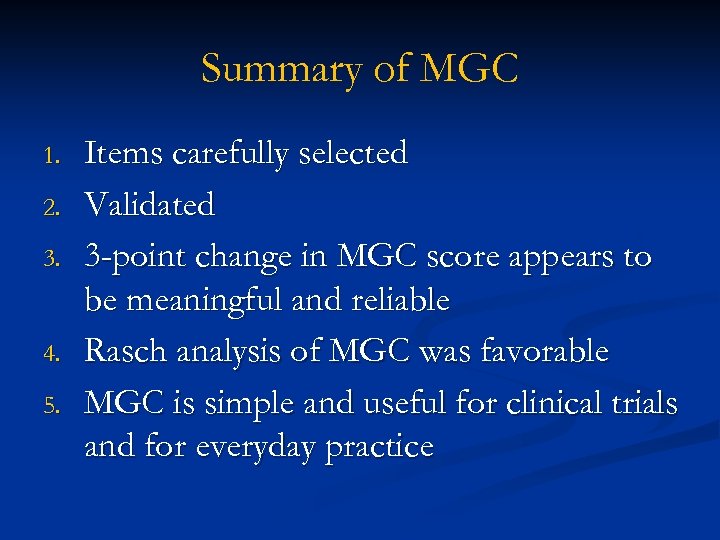 Summary of MGC

1. Items carefully selected
2. Validated
3. 3-point change in MGC score appears to be meaningful and reliable
4. Rasch analysis of MGC was favorable
5. MGC is simple and useful for clinical trials and for everyday practice